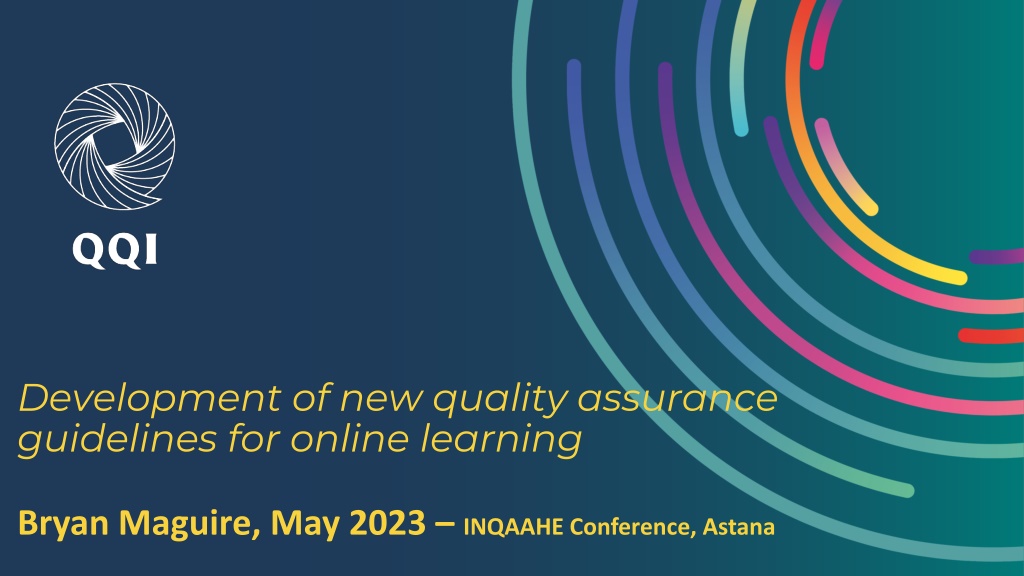 QQI

Development of new quality assurance guidelines for online learning

Bryan Maguire, May 2023 – INQAAHE Conference, Astana